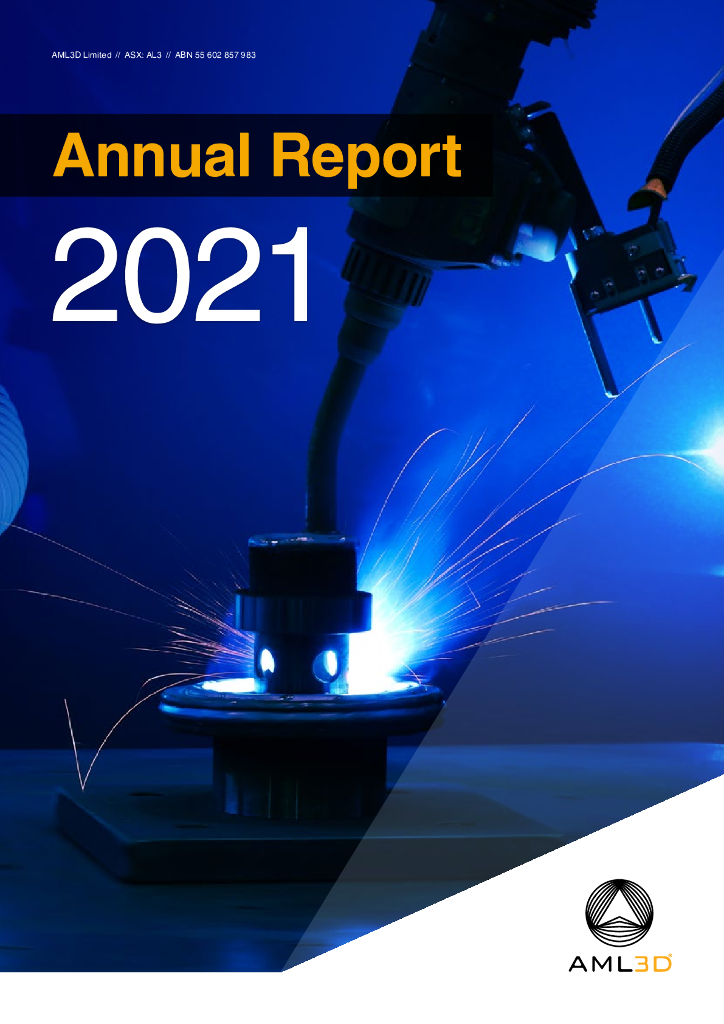 AML3D Limited // ASX: AL3 // ABN 55 602 857 983

Annual Report

2021

AML3D